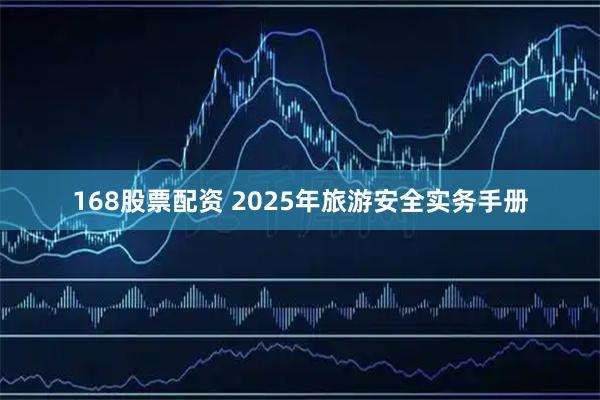 168股票配资 2025年旅游安全实务手册